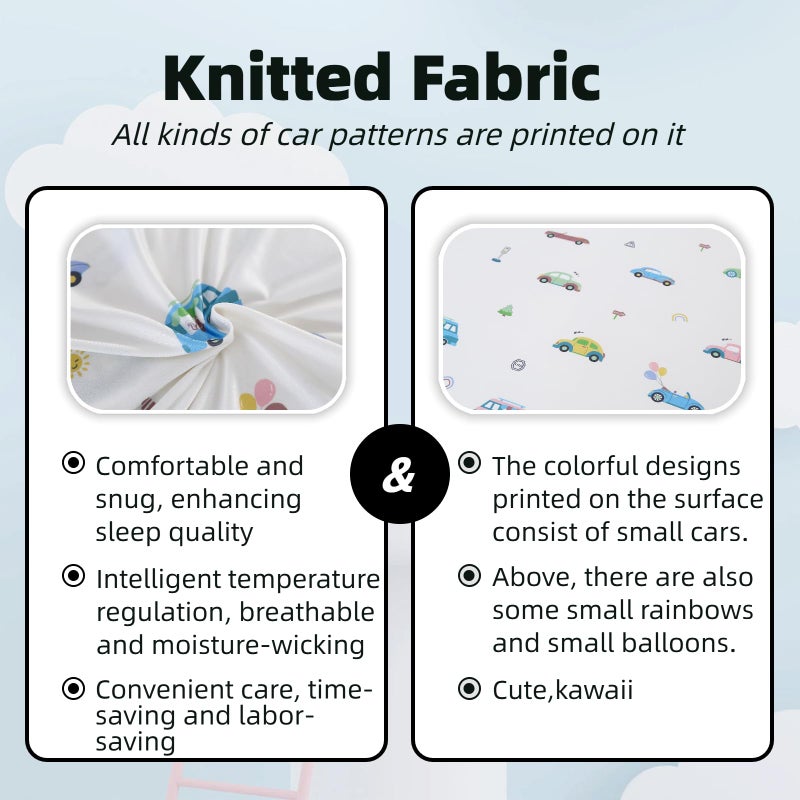 Knitted Fabric

All kinds of car patterns are printed on it

Comfortable and snug, enhancing sleep quality

Intelligent temperature regulation, breathable and moisture-wicking

Convenient care, time-saving and labor-saving

&

The colorful designs printed on the surface consist of small cars.

Above, there are also some small rainbows and small balloons.

Cute,kawaii